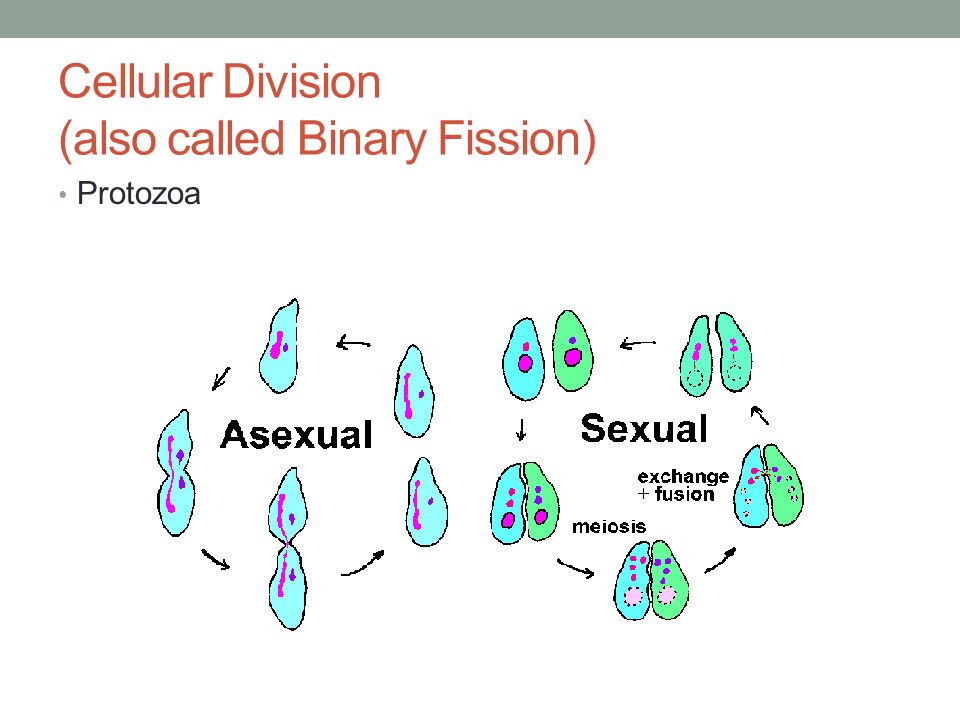 Cellular Division
(also called Binary Fission)

• Protozoa

Asexual

Sexual

exchange
+ fusion

meiosis